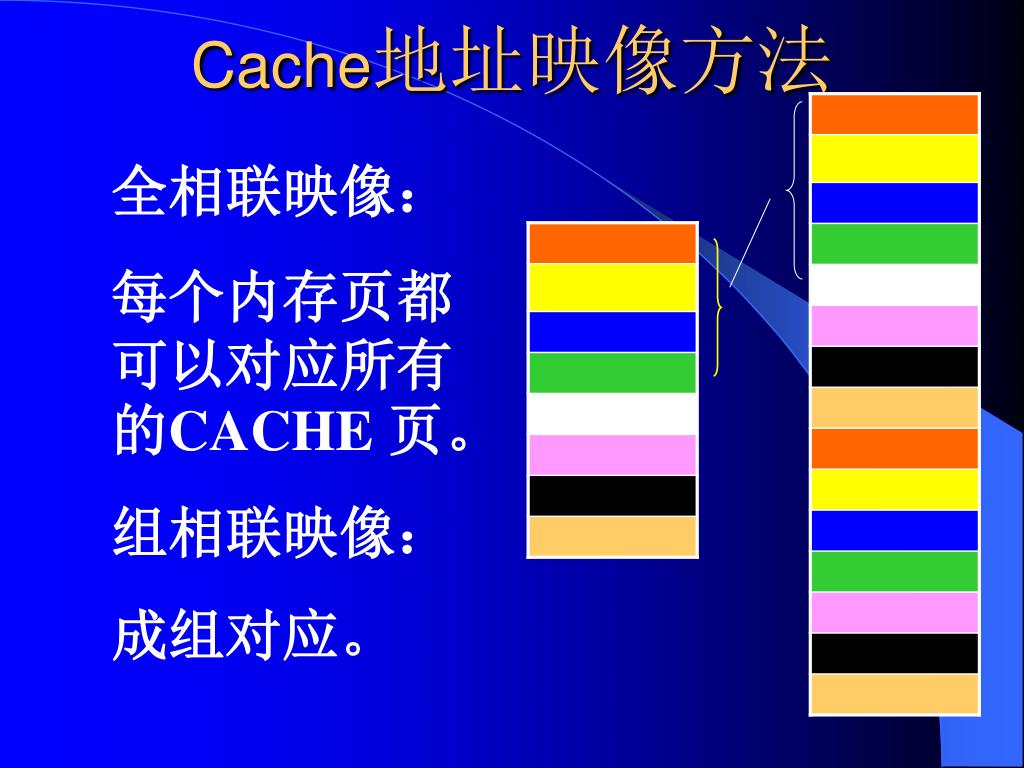 Cache地址映像方法

全相联映像：

每个内存页都可以对应所有的CACHE 页。

组相联映像：

成组对应。